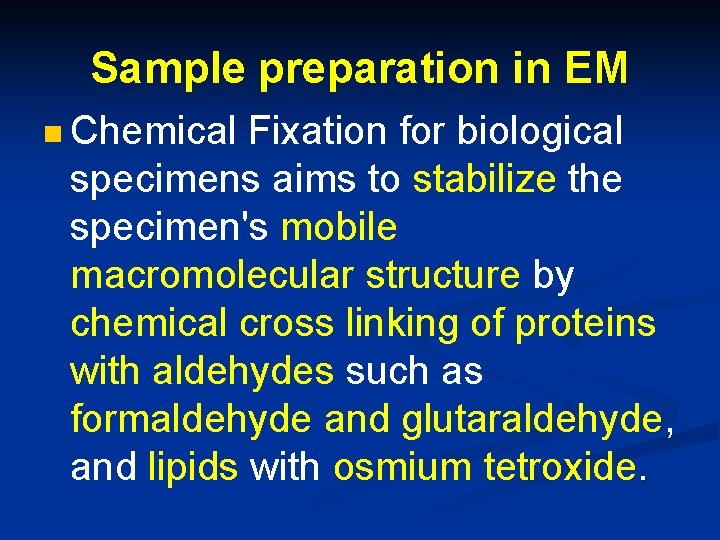 Sample preparation in EM

Chemical Fixation for biological specimens aims to stabilize the specimen's mobile macromolecular structure by chemical cross linking of proteins with aldehydes such as formaldehyde and glutaraldehyde, and lipids with osmium tetroxide.